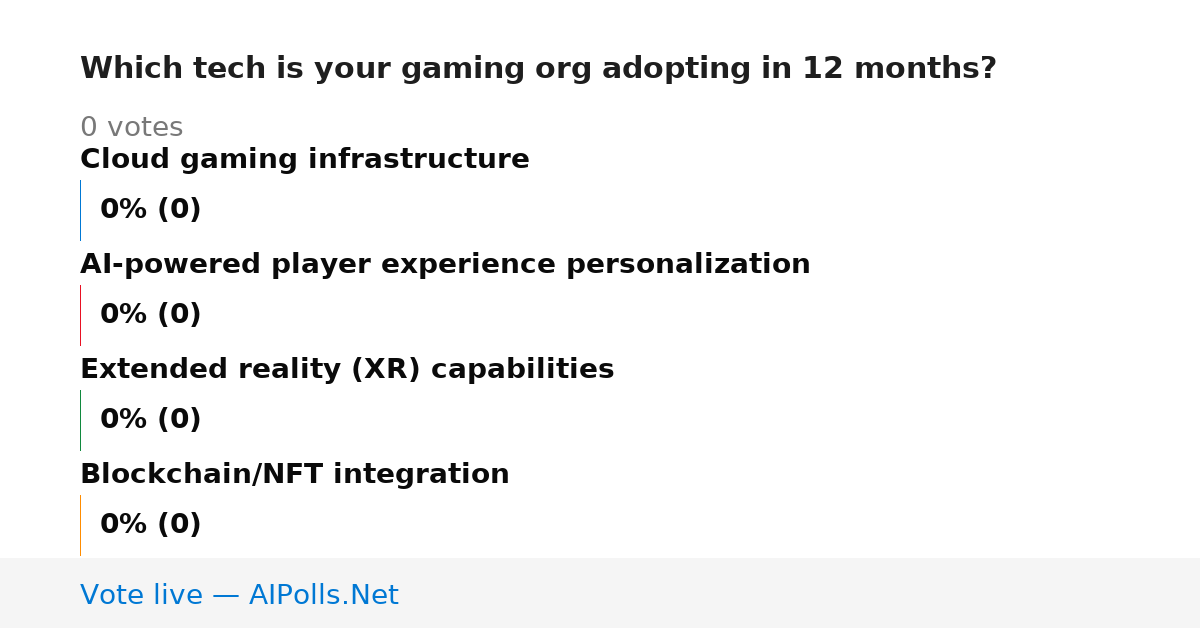 Which tech is your gaming org adopting in 12 months?

0 votes

Cloud gaming infrastructure

0% (0)

AI-powered player experience personalization

0% (0)

Extended reality (XR) capabilities

0% (0)

Blockchain/NFT integration

0% (0)

Vote live — AIPolls.Net